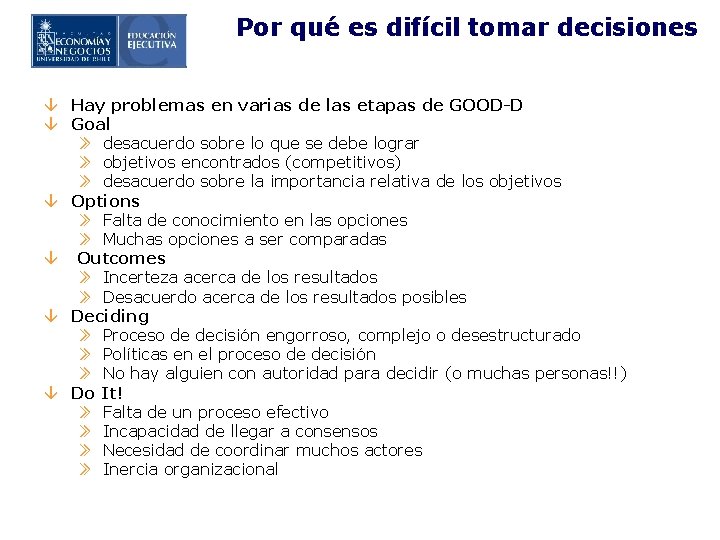 FACULTAD ECONOMÍA Y NEGOCIOS UNIVERSIDAD DE CHILE
EDUCACIÓN EJECUTIVA

Por qué es difícil tomar decisiones

Hay problemas en varias de las etapas de GOOD-D
Goal
desacuerdo sobre lo que se debe lograr
objetivos encontrados (competitivos)
desacuerdo sobre la importancia relativa de los objetivos
Options
Falta de conocimiento en las opciones
Muchas opciones a ser comparadas
Outcomes
Incerteza acerca de los resultados
Desacuerdo acerca de los resultados posibles
Deciding
Proceso de decisión engorroso, complejo o desestructurado
Políticas en el proceso de decisión
No hay alguien con autoridad para decidir (o muchas personas!!)
Do It!
Falta de un proceso efectivo
Incapacidad de llegar a consensos
Necesidad de coordinar muchos actores
Inercia organizacional